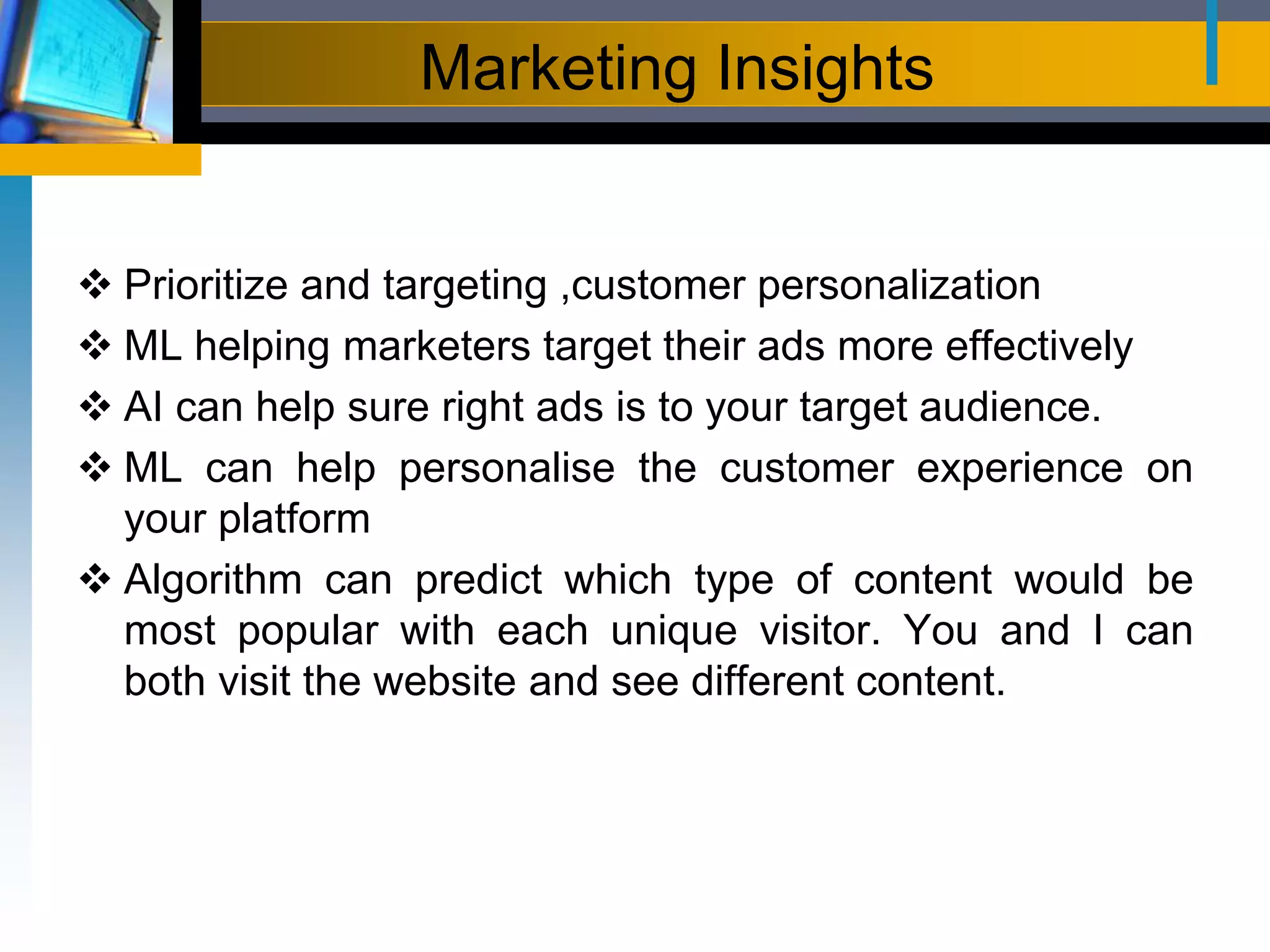 Marketing Insights

❖ Prioritize and targeting ,customer personalization

❖ ML helping marketers target their ads more effectively

❖ AI can help sure right ads is to your target audience.

❖ ML can help personalise the customer experience on your platform

❖ Algorithm can predict which type of content would be most popular with each unique visitor. You and I can both visit the website and see different content.